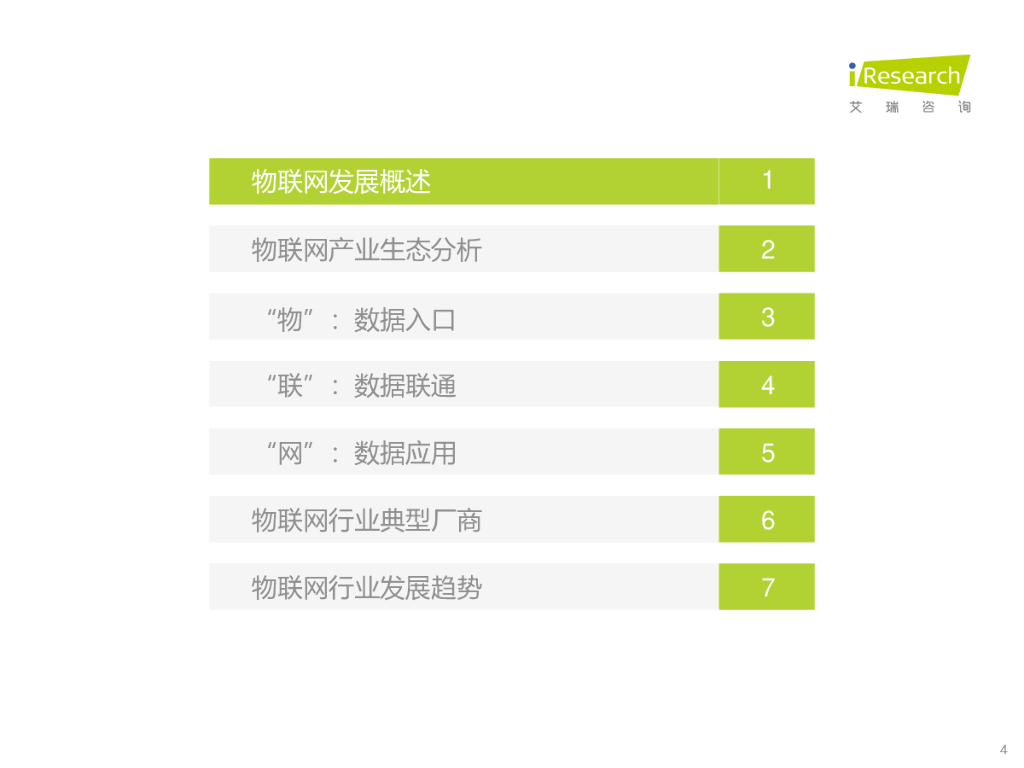 iResearch
艾 瑞 咨 询

物联网发展概述 1

物联网产业生态分析 2

“物”：数据入口 3

“联”：数据联通 4

“网”：数据应用 5

物联网行业典型厂商 6

物联网行业发展趋势 7

4